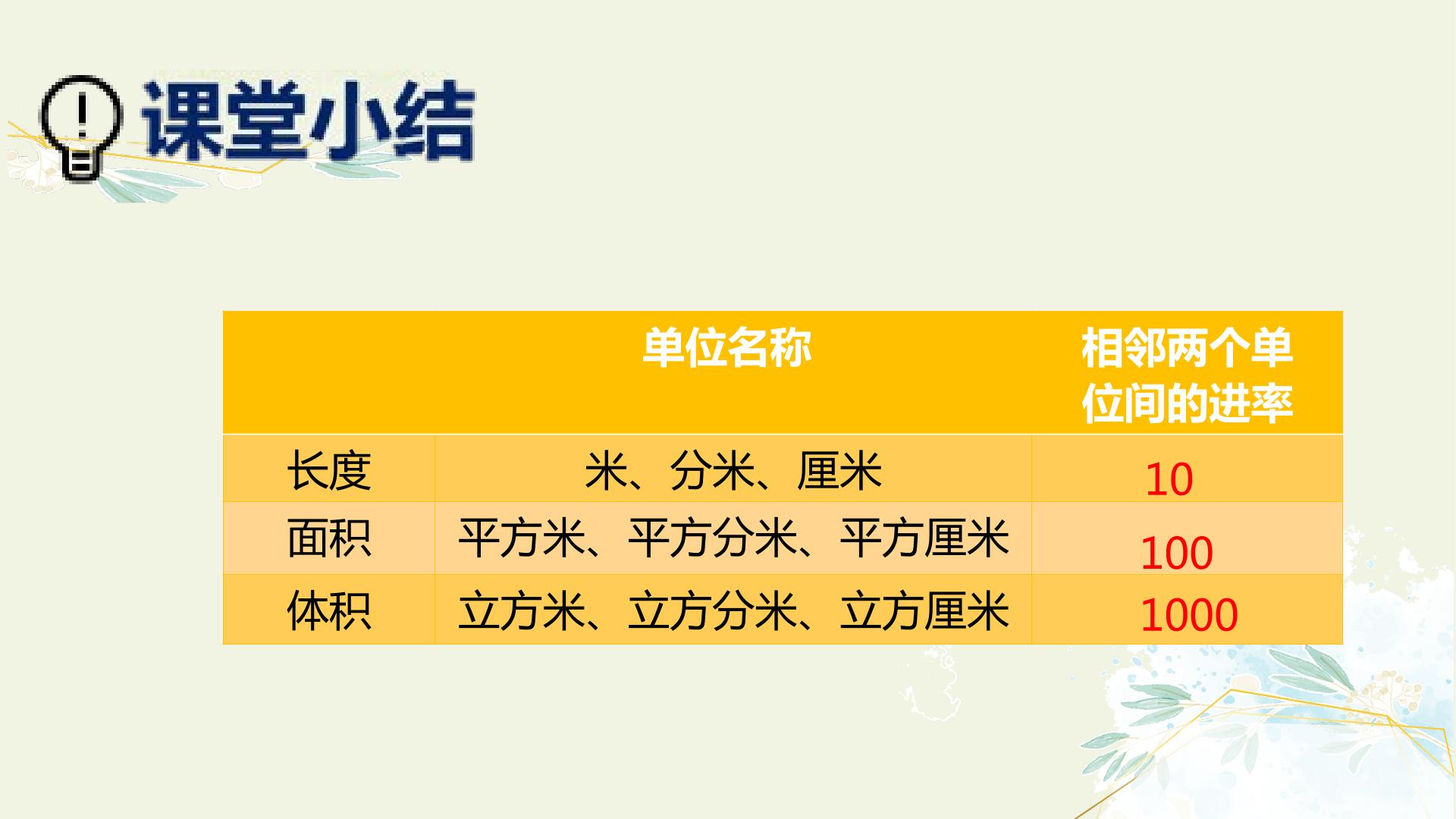 课堂小结

|  | 单位名称 | 相邻两个单位间的进率 |
|---|---|---|
| 长度 | 米、分米、厘米 | 10 |
| 面积 | 平方米、平方分米、平方厘米 | 100 |
| 体积 | 立方米、立方分米、立方厘米 | 1000 |